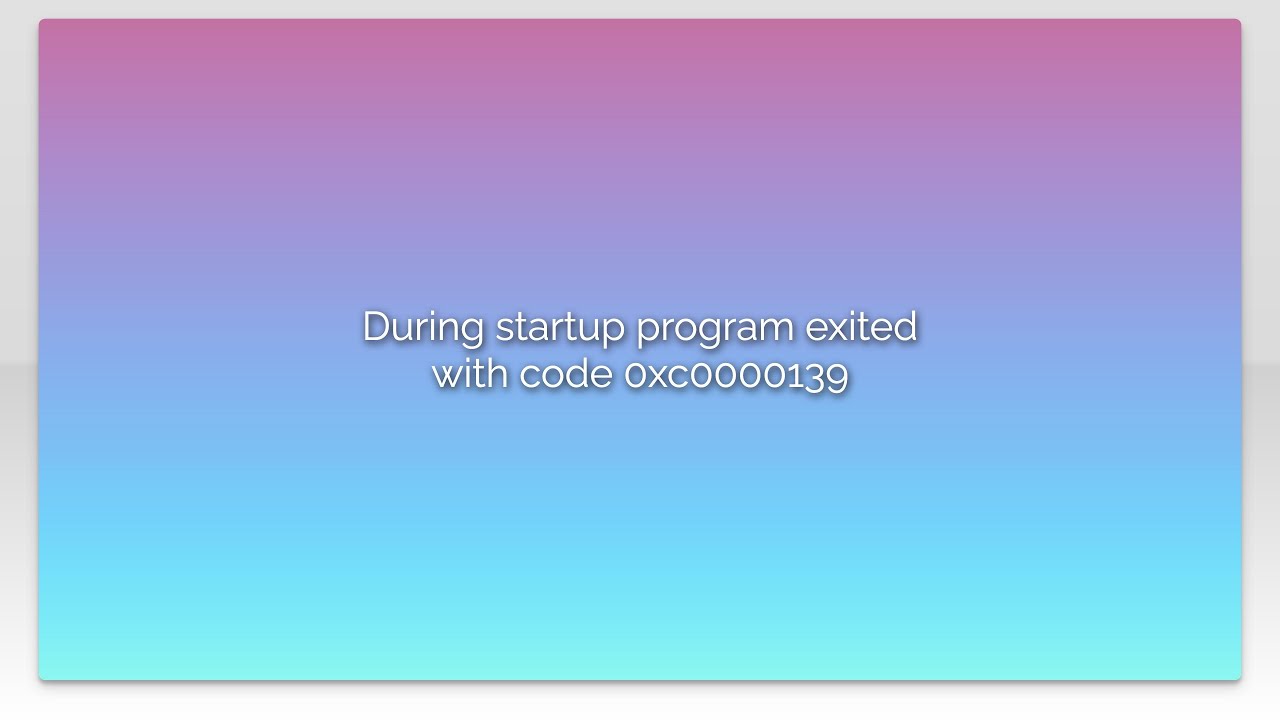 During startup program exited with code 0xc0000139